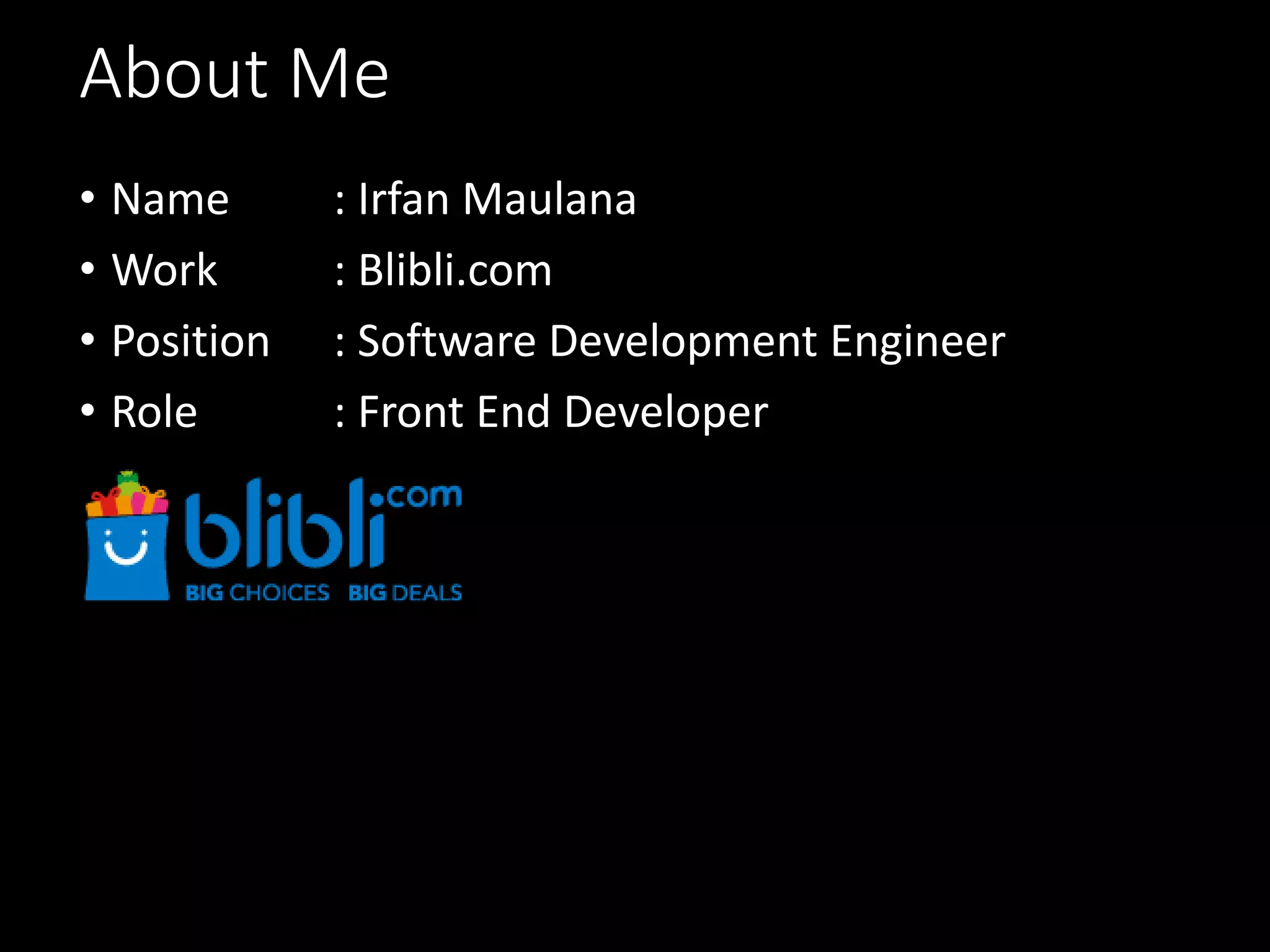 About Me

• Name : Irfan Maulana
• Work : Blibli.com
• Position : Software Development Engineer
• Role : Front End Developer

blibli.com
BIG CHOICES BIG DEALS